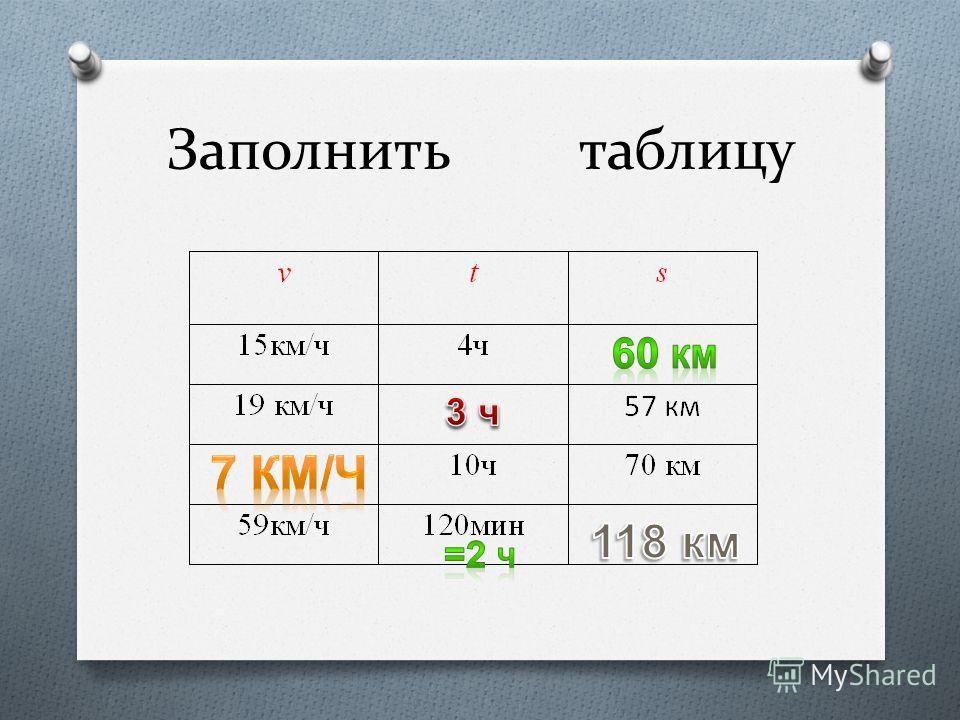 Заполнить таблицу

| $v$ | $t$ | $s$ |
|---|---|---|
| 15км/ч | 4ч | 60 км |
| 19 км/ч | 3 ч | 57 км |
| 7 КМ/Ч | 10ч | 70 км |
| 59км/ч | 120мин =2 ч | 118 км |

MyShared